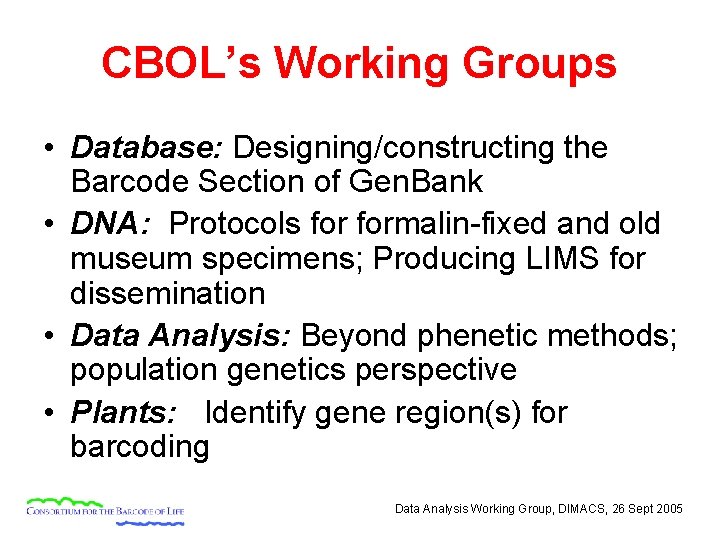 CBOL's Working Groups

• Database: Designing/constructing the Barcode Section of GenBank
• DNA: Protocols for formalin-fixed and old museum specimens; Producing LIMS for dissemination
• Data Analysis: Beyond phenetic methods; population genetics perspective
• Plants: Identify gene region(s) for barcoding

CONSORTIUM FOR THE BARCODE OF LIFE

Data Analysis Working Group, DIMACS, 26 Sept 2005